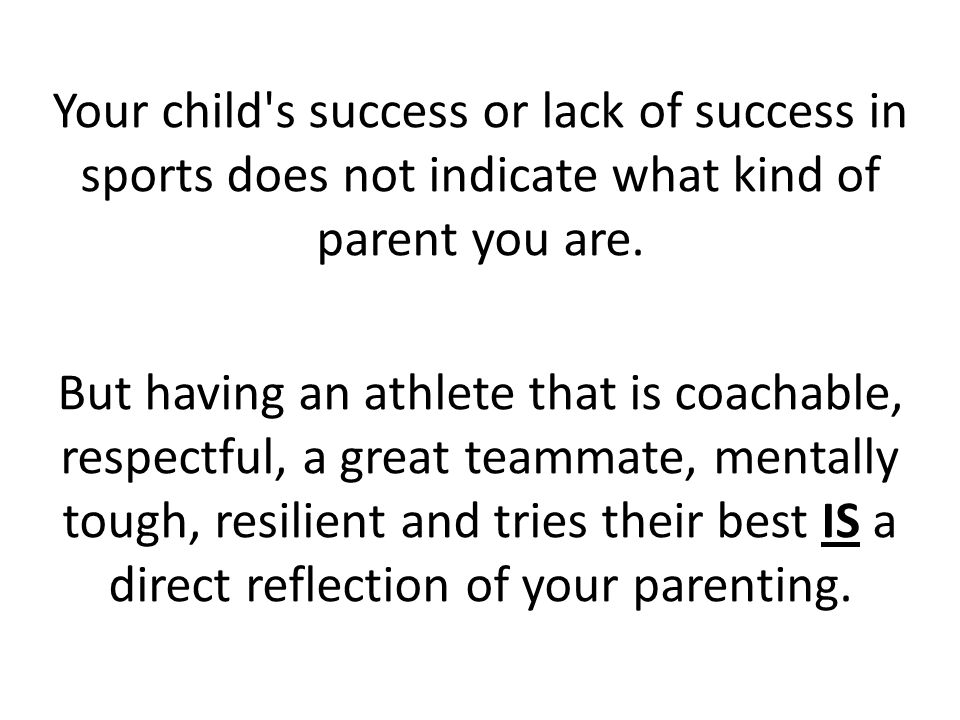 Your child's success or lack of success in sports does not indicate what kind of parent you are.

But having an athlete that is coachable, respectful, a great teammate, mentally tough, resilient and tries their best IS a direct reflection of your parenting.